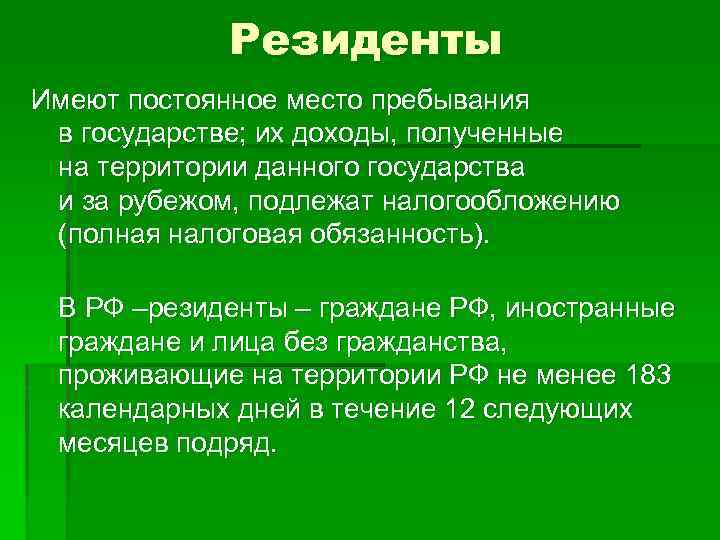 Резиденты

Имеют постоянное место пребывания в государстве; их доходы, полученные на территории данного государства и за рубежом, подлежат налогообложению (полная налоговая обязанность).

В РФ –резиденты – граждане РФ, иностранные граждане и лица без гражданства, проживающие на территории РФ не менее 183 календарных дней в течение 12 следующих месяцев подряд.